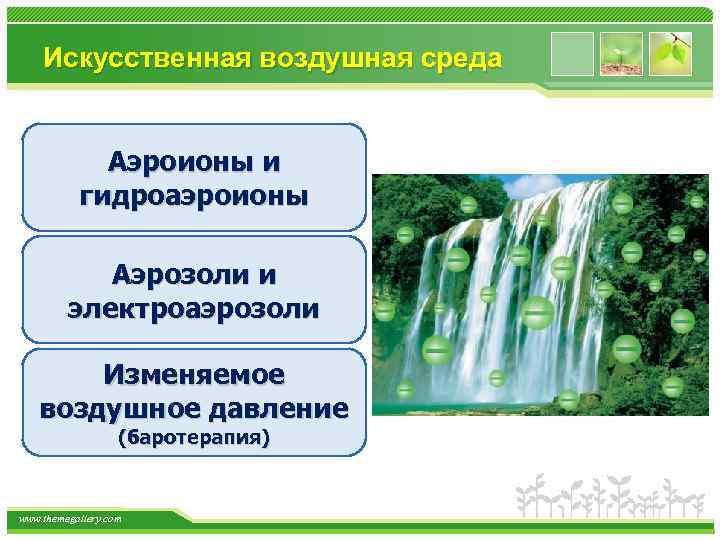 Искусственная воздушная среда

Аэроионы и гидроаэроионы

Аэрозоли и электроаэрозоли

Изменяемое воздушное давление (баротерапия)

www.themegallery.com